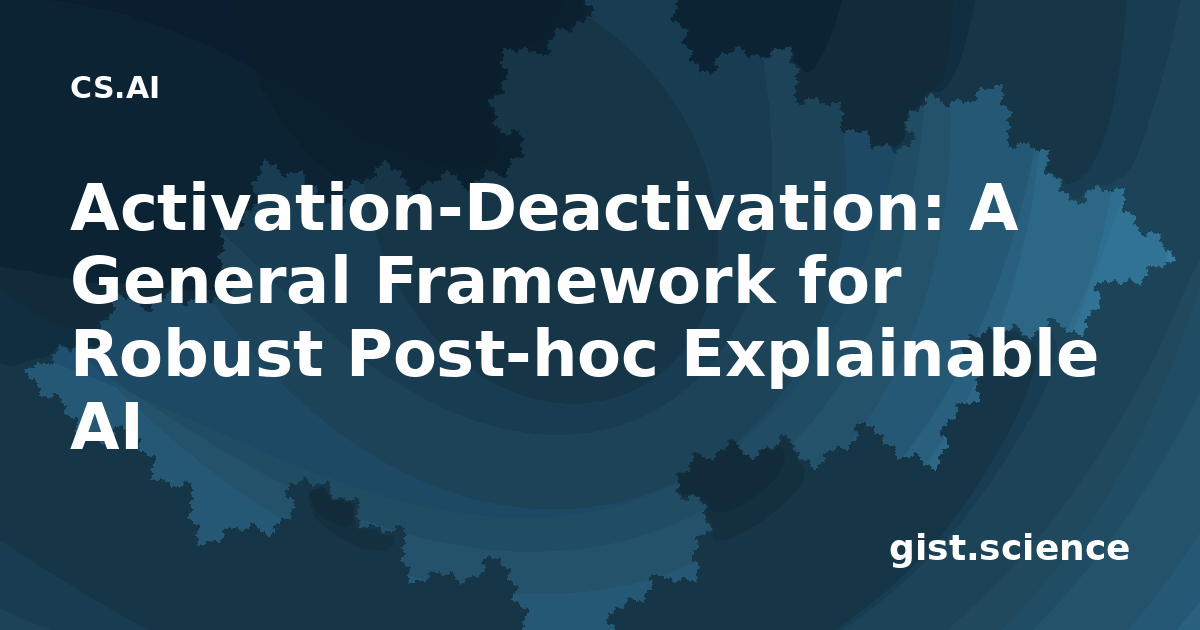 CS.AI

Activation-Deactivation: A General Framework for Robust Post-hoc Explainable AI

gist.science